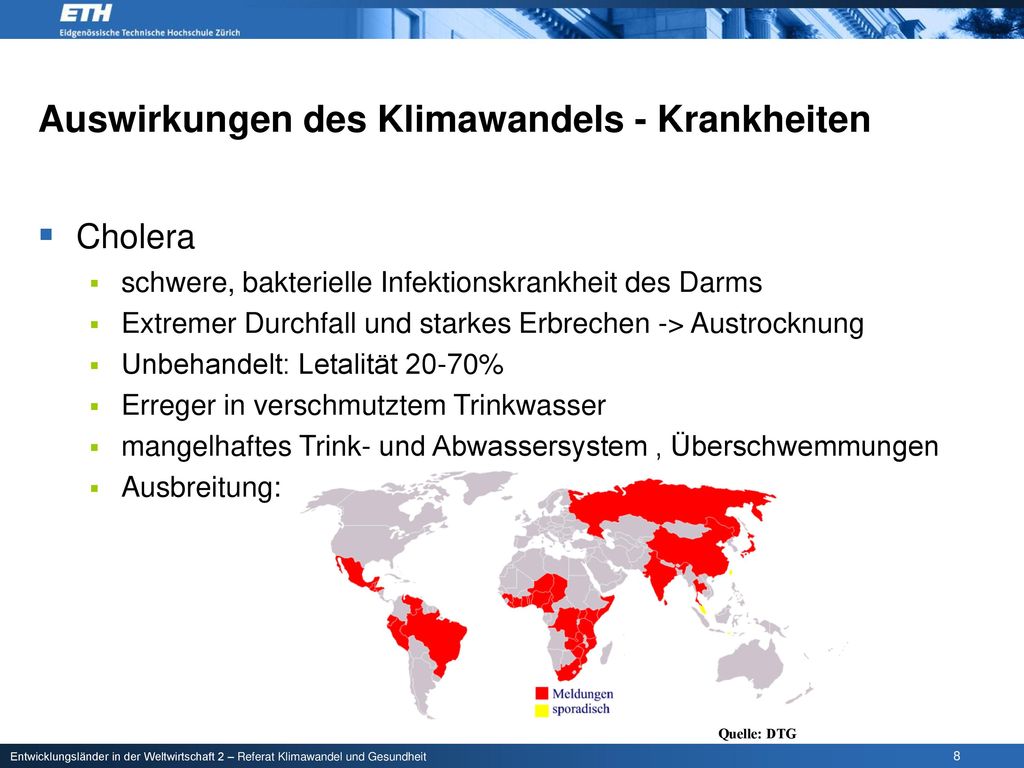 ETH
Eidgenössische Technische Hochschule Zürich

Auswirkungen des Klimawandels - Krankheiten

Cholera

schwere, bakterielle Infektionskrankheit des Darms

Extremer Durchfall und starkes Erbrechen -> Austrocknung

Unbehandelt: Letalität 20-70%

Erreger in verschmutztem Trinkwasser

mangelhaftes Trink- und Abwassersystem , Überschwemmungen

Ausbreitung:

Meldungen
sporadisch

Quelle: DTG

Entwicklungsländer in der Weltwirtschaft 2 – Referat Klimawandel und Gesundheit

8